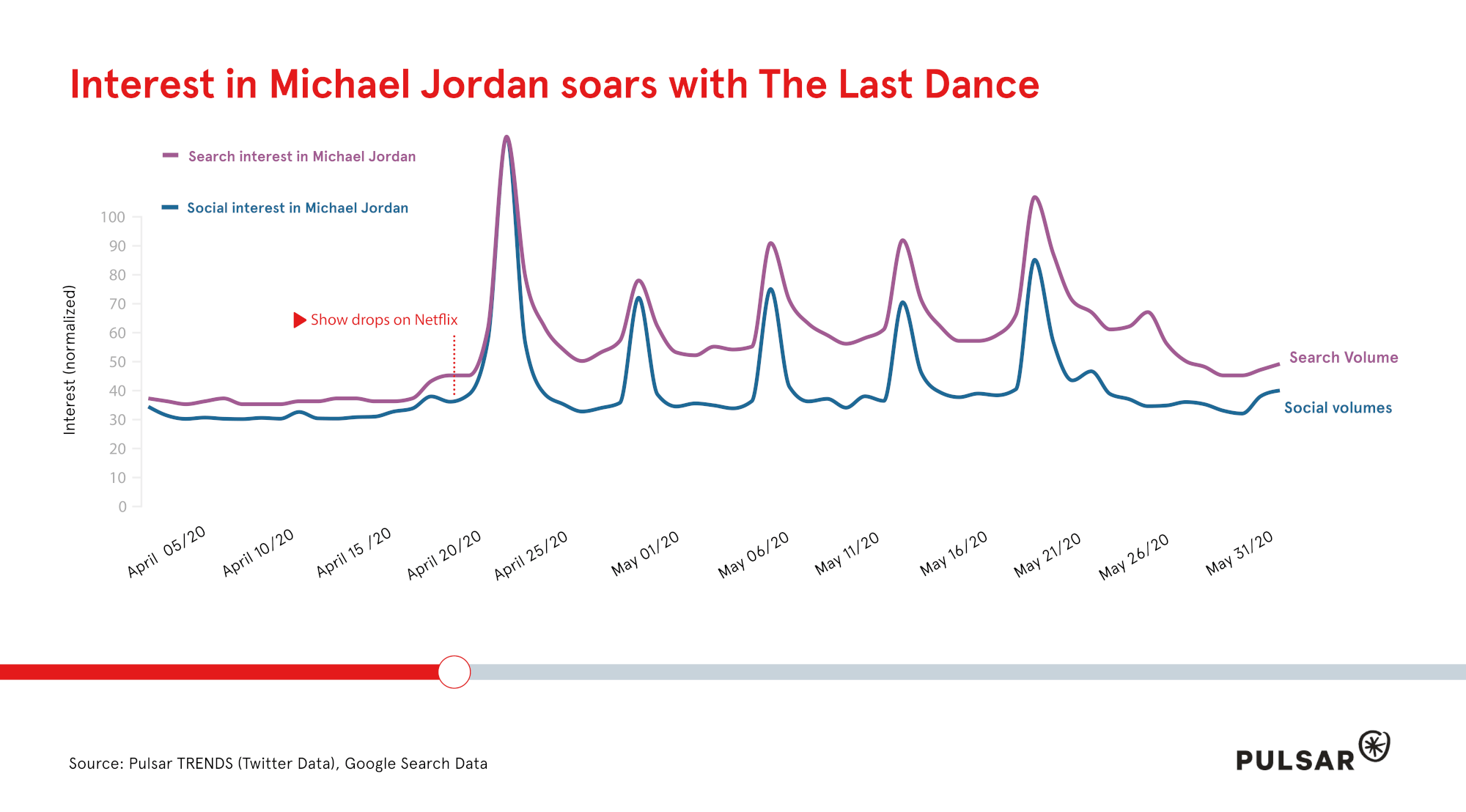 Interest in Michael Jordan soars with The Last Dance

Search interest in Michael Jordan

Social interest in Michael Jordan

Interest (normalized)

100
90
80
70
60
50
40
30
20
10
0

Show drops on Netflix

Search Volume

Social volumes

April 05/20
April 10/20
April 15 /20
April 20/20
April 25/20
May 01/20
May 06/20
May 11/20
May 16/20
May 21/20
May 26/20
May 31/20

Source: Pulsar TRENDS (Twitter Data), Google Search Data

PULSAR